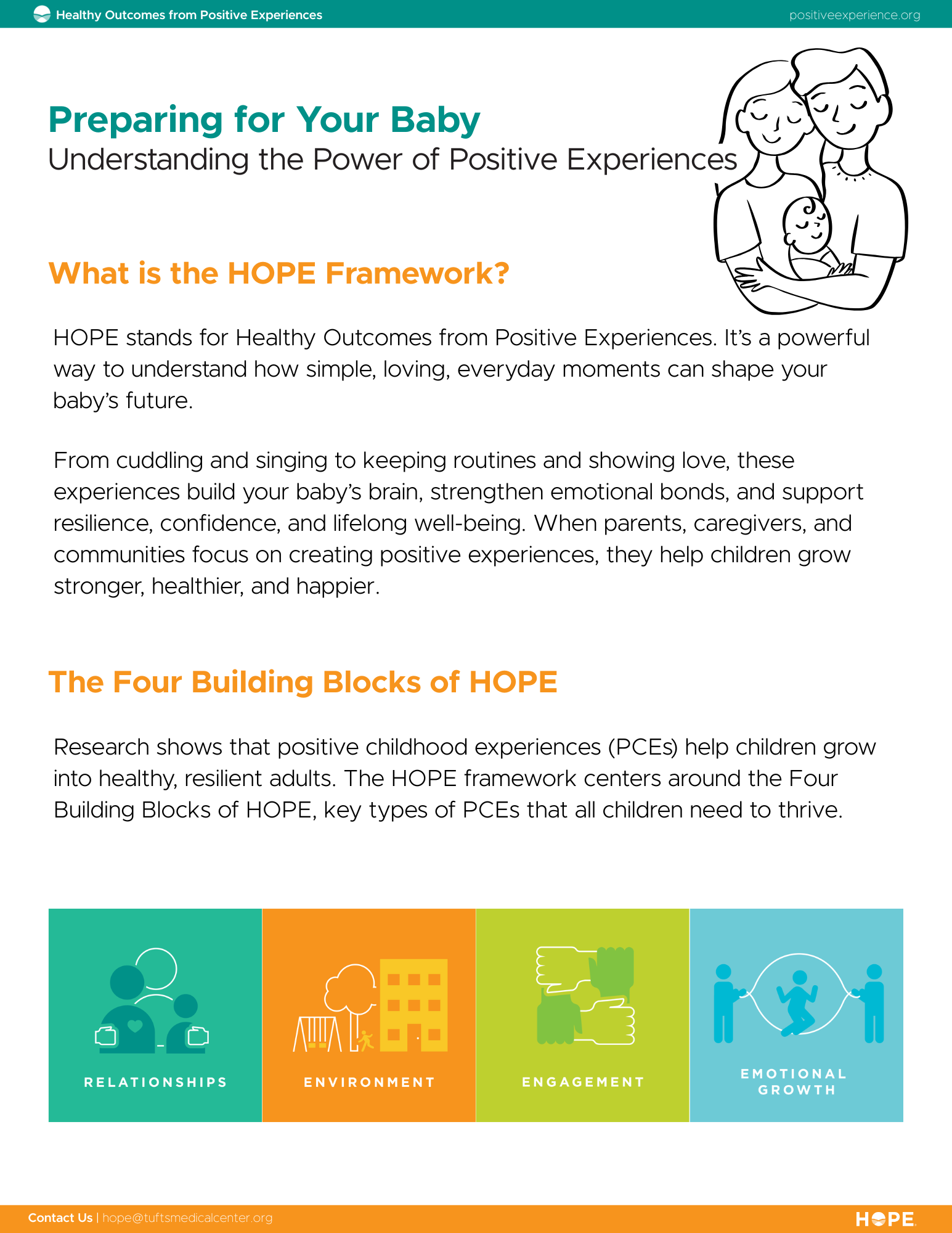 Healthy Outcomes from Positive Experiences
positiveexperience.org

Preparing for Your Baby
Understanding the Power of Positive Experiences

What is the HOPE Framework?

HOPE stands for Healthy Outcomes from Positive Experiences. It's a powerful way to understand how simple, loving, everyday moments can shape your baby's future.

From cuddling and singing to keeping routines and showing love, these experiences build your baby's brain, strengthen emotional bonds, and support resilience, confidence, and lifelong well-being. When parents, caregivers, and communities focus on creating positive experiences, they help children grow stronger, healthier, and happier.

The Four Building Blocks of HOPE

Research shows that positive childhood experiences (PCEs) help children grow into healthy, resilient adults. The HOPE framework centers around the Four Building Blocks of HOPE, key types of PCEs that all children need to thrive.

RELATIONSHIPS

ENVIRONMENT

ENGAGEMENT

EMOTIONAL GROWTH

Contact Us | hope@tuftsmedicalcenter.org
HOPE